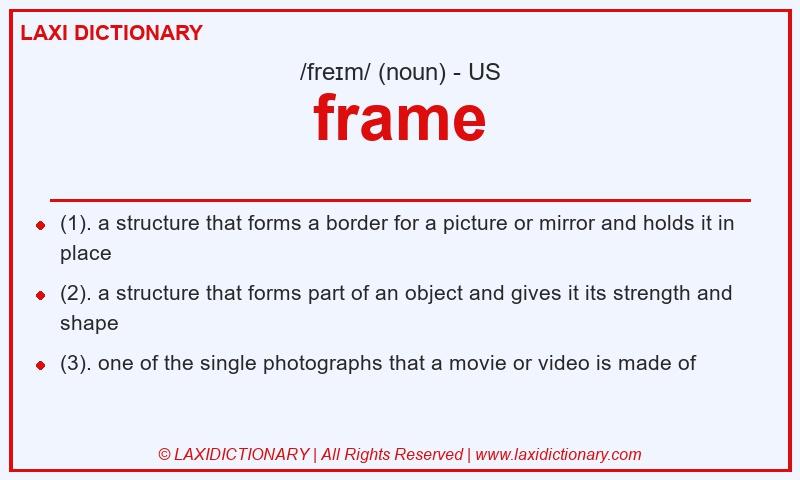 LAXI DICTIONARY

/freɪm/ (noun) - US

frame

- (1). a structure that forms a border for a picture or mirror and holds it in place
- (2). a structure that forms part of an object and gives it its strength and shape
- (3). one of the single photographs that a movie or video is made of

© LAXIDICTIONARY | All Rights Reserved | www.laxidictionary.com